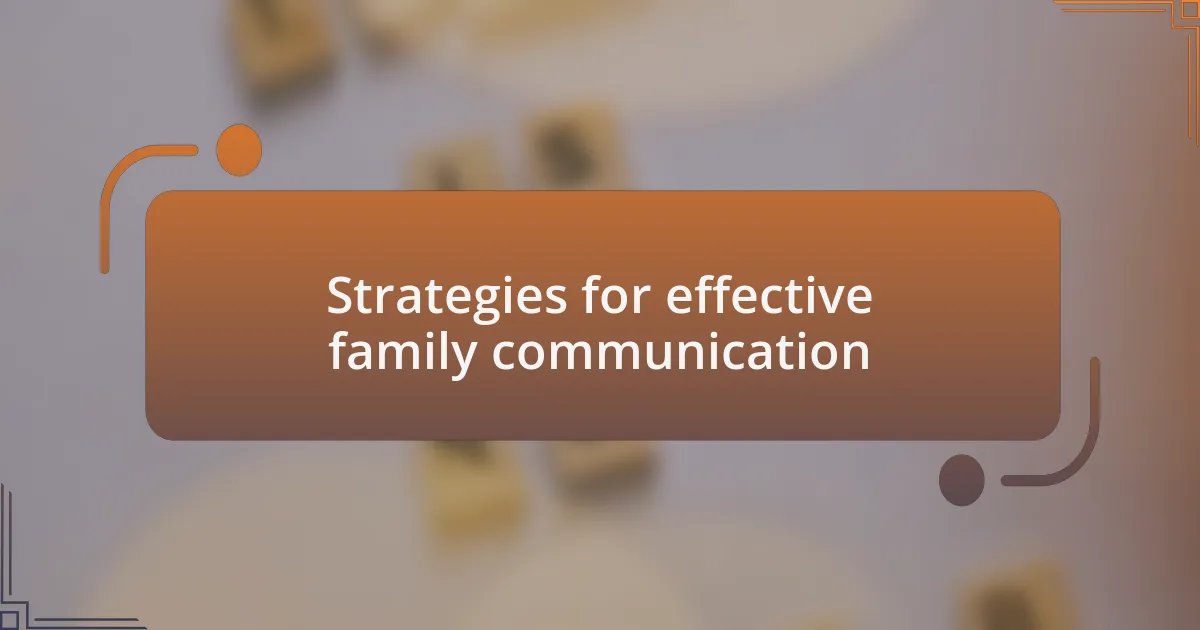 Strategies for effective family communication